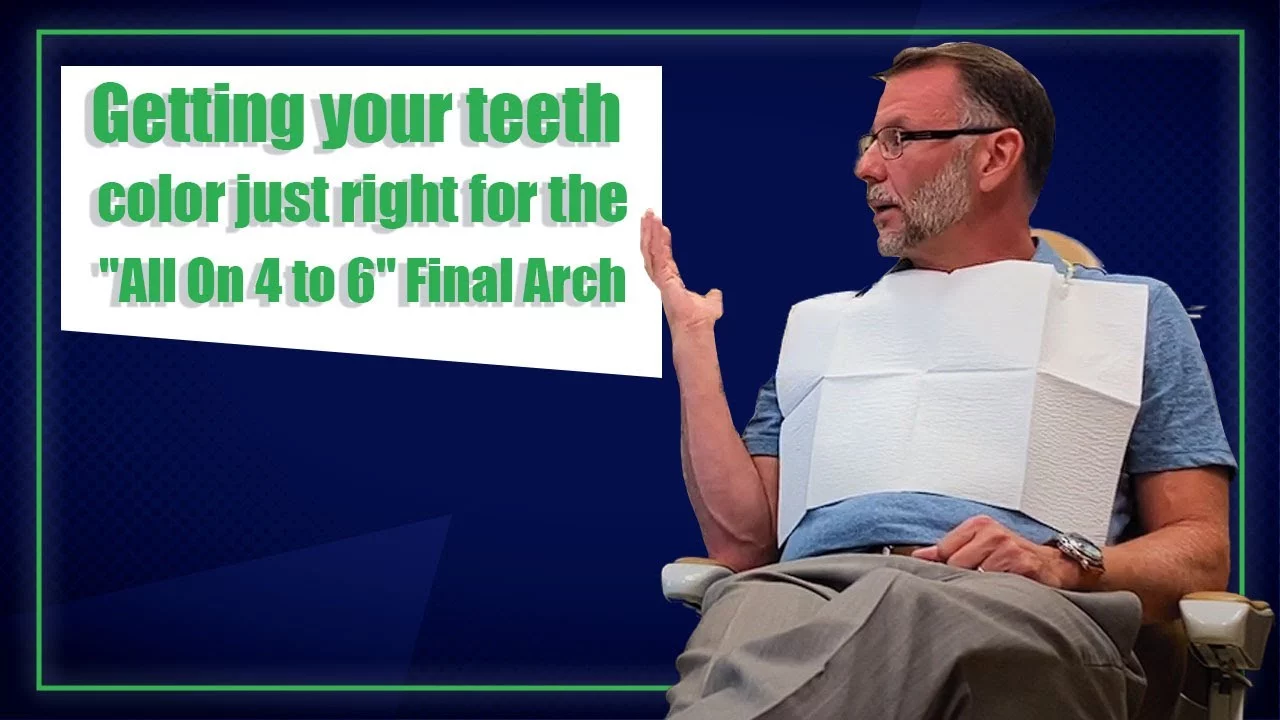 Getting your teeth color just right for the "All On 4 to 6" Final Arch